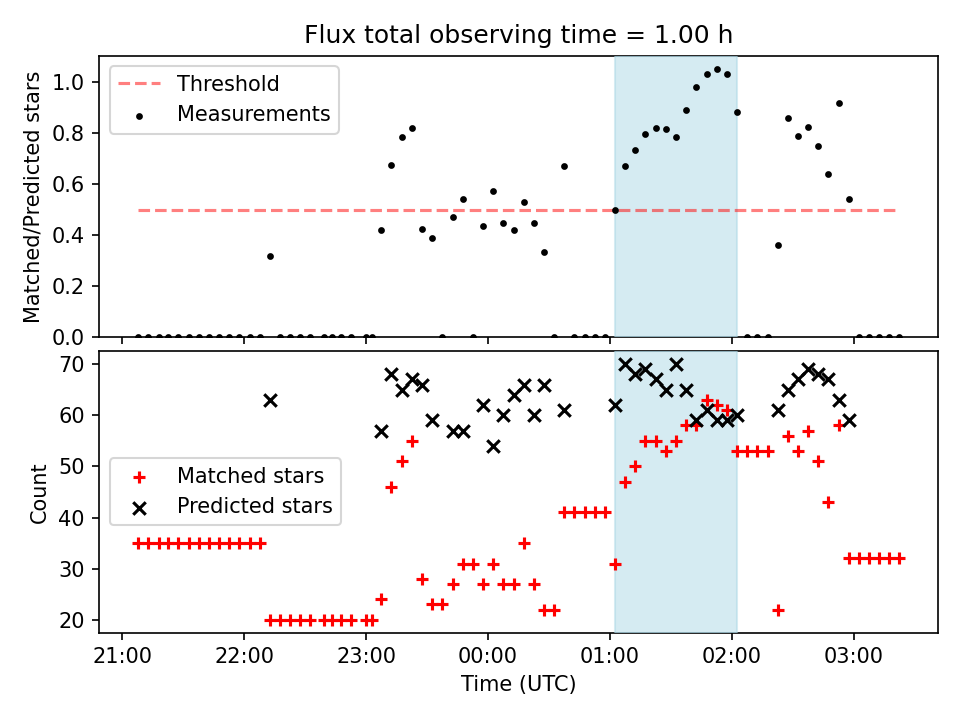 Flux total observing time = 1.00 h

Threshold
Measurements

Matched/Predicted stars

1.0
0.8
0.6
0.4
0.2
0.0

Matched stars
Predicted stars

Count

70
60
50
40
30
20

21:00 22:00 23:00 00:00 01:00 02:00 03:00

Time (UTC)